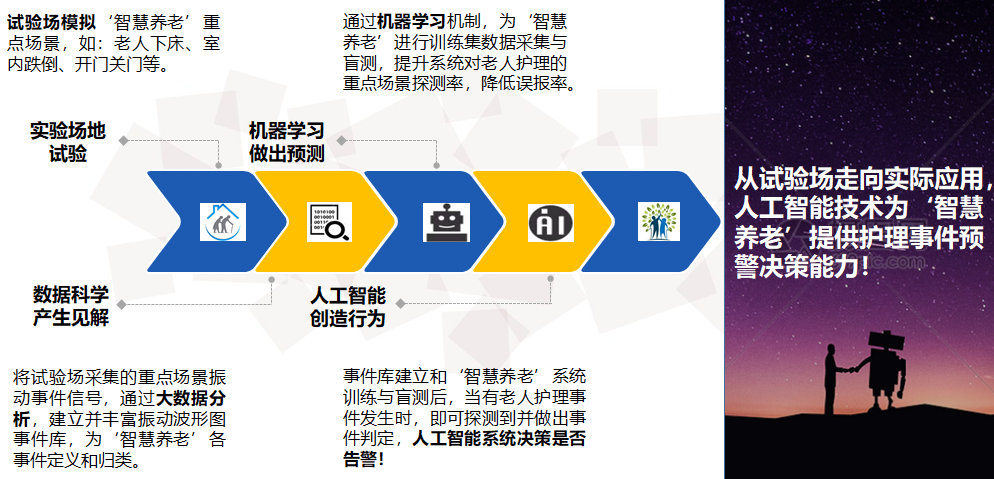 试验场模拟‘智慧养老’重点场景，如：老人下床、室内跌倒、开门关门等。

通过机器学习机制，为‘智慧养老’进行训练集数据采集与盲测，提升系统对老人护理的重点场景探测率，降低误报率。

实验场地试验

机器学习做出预测

数据科学产生见解

人工智能创造行为

将试验场采集的重点场景振动事件信号，通过大数据分析，建立并丰富振动波形图事件库，为‘智慧养老’各事件定义和归类。

事件库建立和‘智慧养老’系统训练与盲测后，当有老人护理事件发生时，即可探测到并做出事件判定，人工智能系统决策是否告警！

从试验场走向实际应用，人工智能技术为‘智慧养老’提供护理事件预警决策能力！